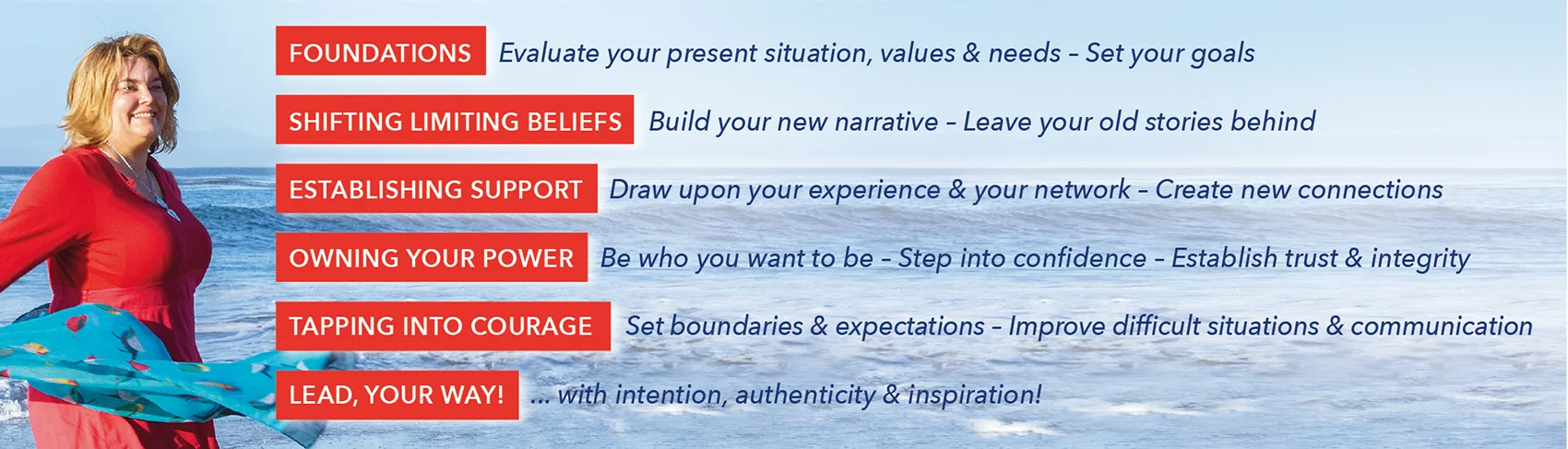 FOUNDATIONS Evaluate your present situation, values & needs – Set your goals

SHIFTING LIMITING BELIEFS Build your new narrative – Leave your old stories behind

ESTABLISHING SUPPORT Draw upon your experience & your network – Create new connections

OWNING YOUR POWER Be who you want to be – Step into confidence – Establish trust & integrity

TAPPING INTO COURAGE Set boundaries & expectations – Improve difficult situations & communication

LEAD, YOUR WAY! ... with intention, authenticity & inspiration!